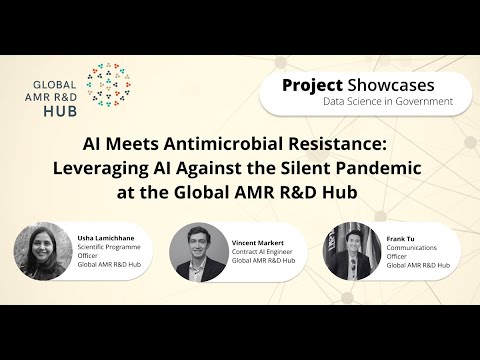 GLOBAL AMR R&D HUB

Project Showcases
Data Science in Government

AI Meets Antimicrobial Resistance: Leveraging AI Against the Silent Pandemic at the Global AMR R&D Hub

Usha Lamichhane
Scientific Programme Officer
Global AMR R&D Hub

Vincent Markert
Contract AI Engineer
Global AMR R&D Hub

Frank Tu
Communications Officer
Global AMR R&D Hub